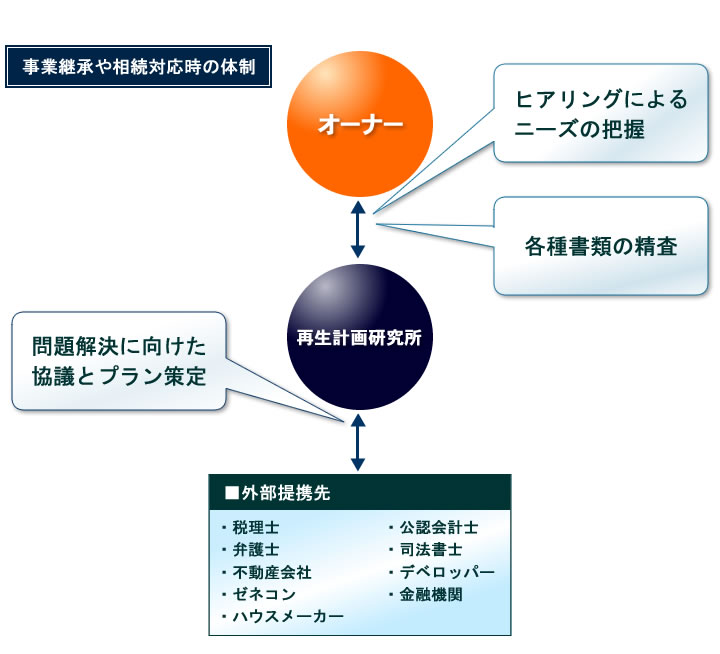 事業継承や相続対応時の体制

オーナー

ヒアリングによるニーズの把握

各種書類の精査

再生計画研究所

問題解決に向けた協議とプラン策定

■外部提携先

・税理士
・弁護士
・不動産会社
・ゼネコン
・ハウスメーカー

・公認会計士
・司法書士
・デベロッパー
・金融機関